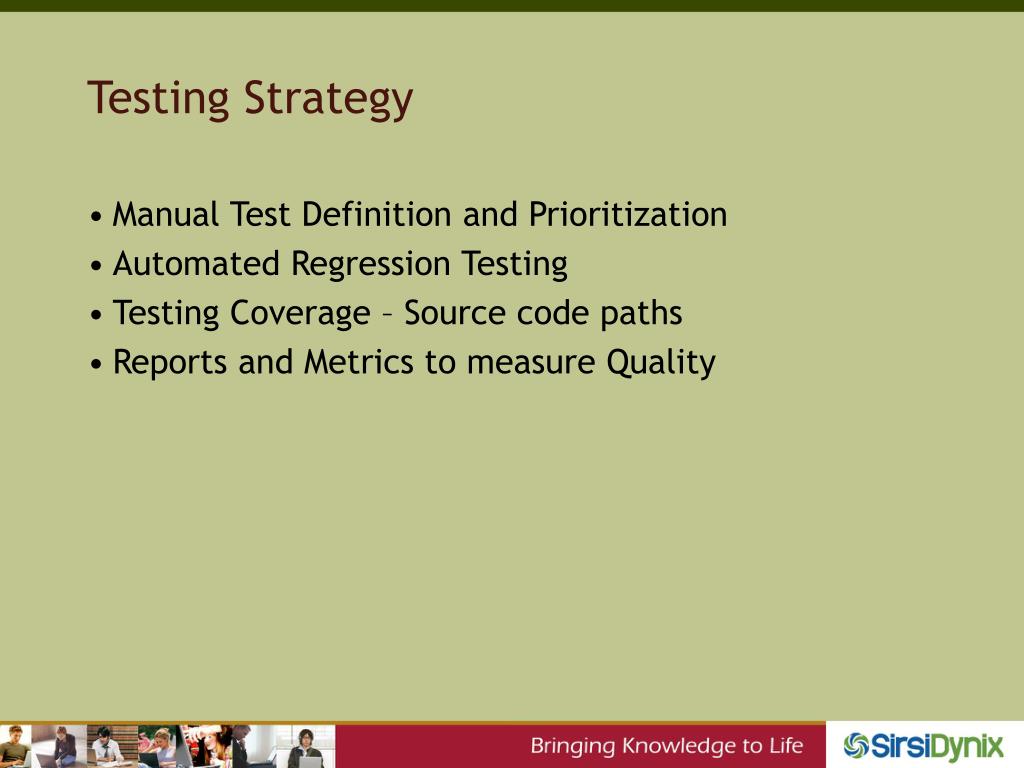 Testing Strategy

• Manual Test Definition and Prioritization
• Automated Regression Testing
• Testing Coverage – Source code paths
• Reports and Metrics to measure Quality

Bringing Knowledge to Life

SirsiDynix